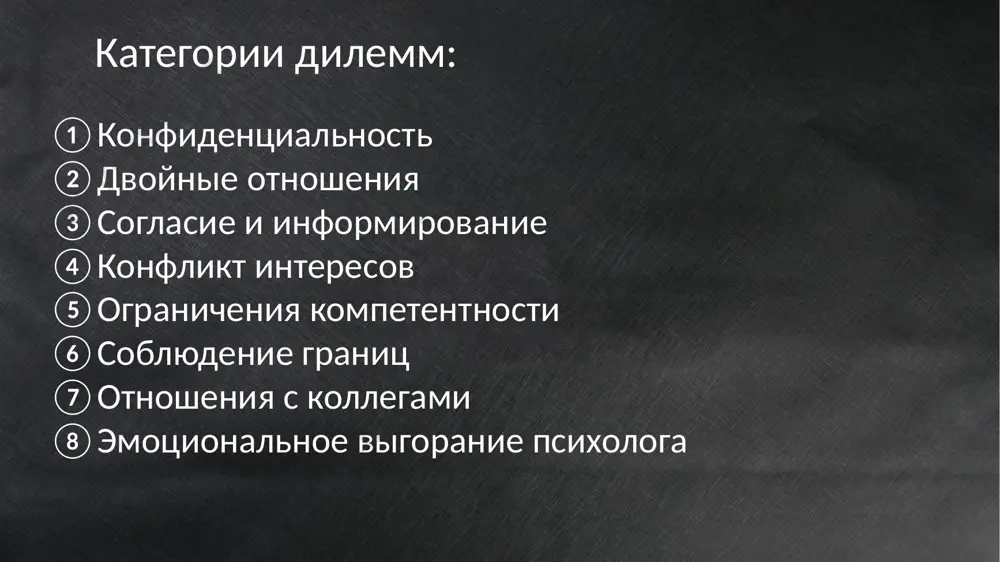 Категории дилемм:

① Конфиденциальность
② Двойные отношения
③ Согласие и информирование
④ Конфликт интересов
⑤ Ограничения компетентности
⑥ Соблюдение границ
⑦ Отношения с коллегами
⑧ Эмоциональное выгорание психолога